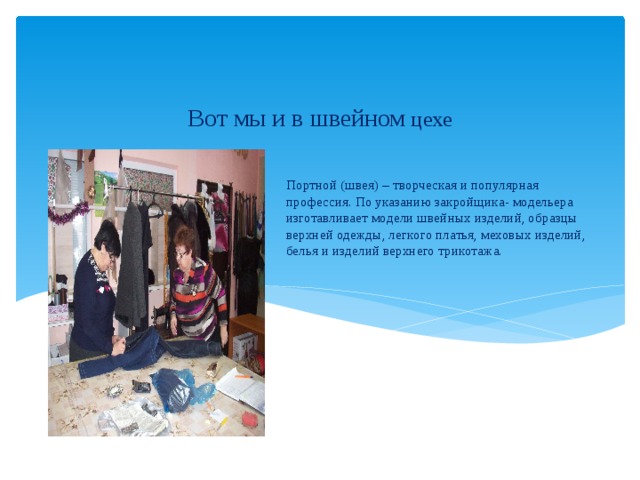 Вот мы и в швейном цехе

Портной (швея) – творческая и популярная профессия. По указанию закройщика- модельера изготавливает модели швейных изделий, образцы верхней одежды, легкого платья, меховых изделий, белья и изделий верхнего трикотажа.